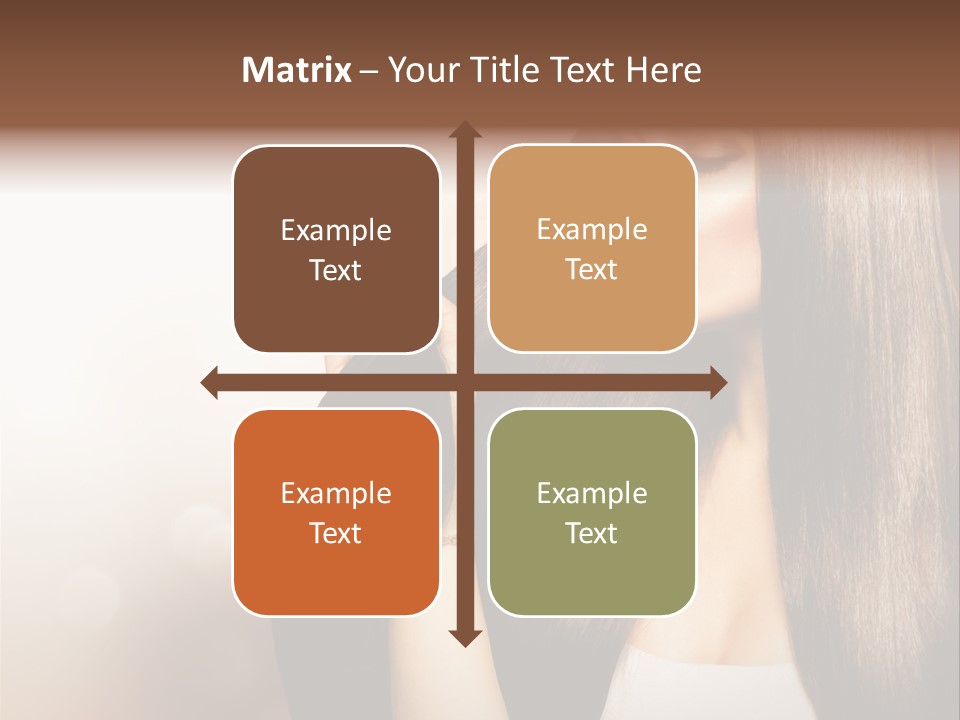 Matrix – Your Title Text Here

Example Text

Example Text

Example Text

Example Text